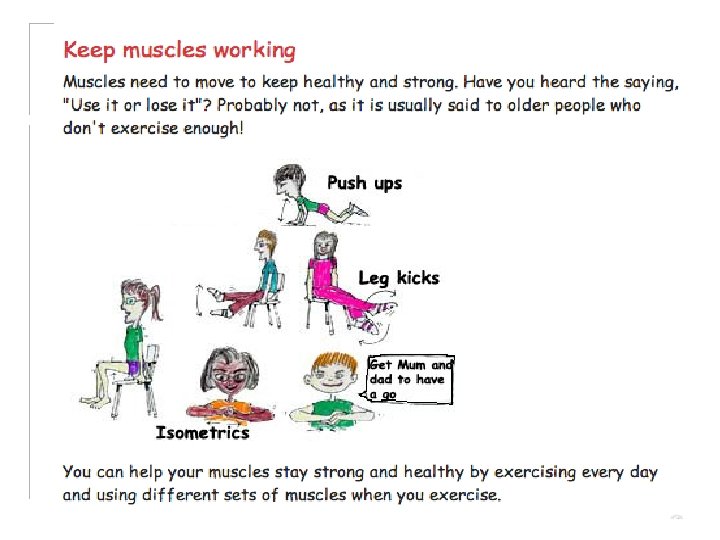 Keep muscles working

Muscles need to move to keep healthy and strong. Have you heard the saying, "Use it or lose it"? Probably not, as it is usually said to older people who don't exercise enough!

Push ups

Leg kicks

Get Mum and dad to have a go

Isometrics

You can help your muscles stay strong and healthy by exercising every day and using different sets of muscles when you exercise.